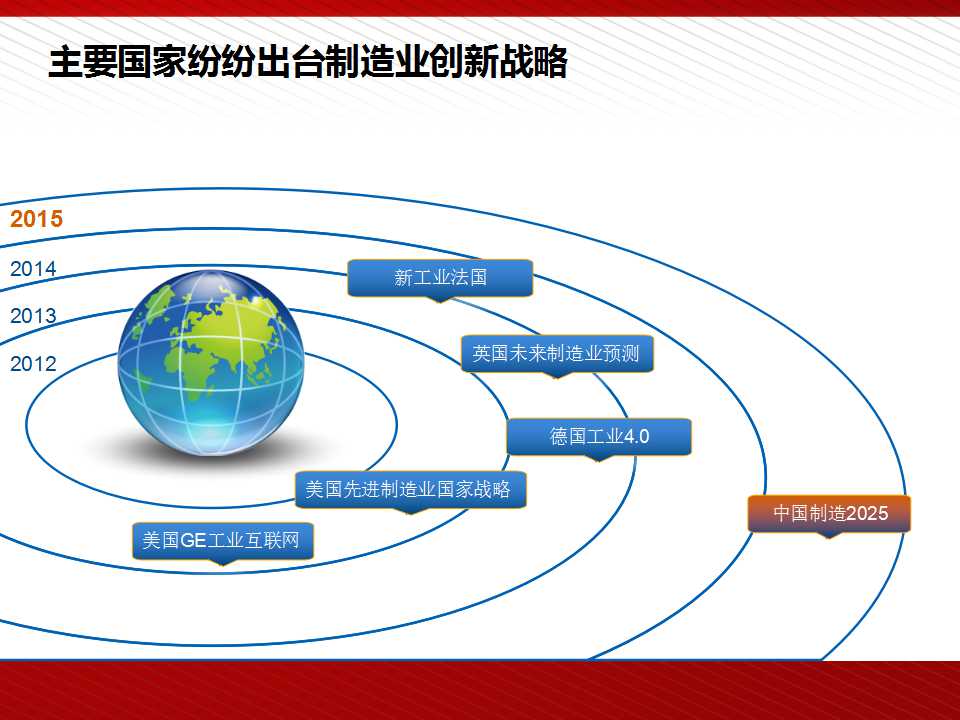 主要国家纷纷出台制造业创新战略

2015

2014

2013

2012

新工业法国

英国未来制造业预测

德国工业4.0

美国先进制造业国家战略

美国GE工业互联网

中国制造2025